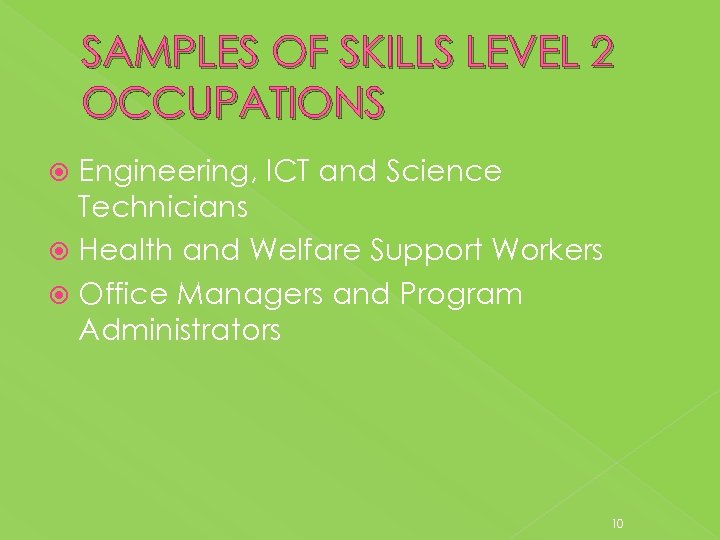 SAMPLES OF SKILLS LEVEL 2 OCCUPATIONS

Engineering, ICT and Science Technicians

Health and Welfare Support Workers

Office Managers and Program Administrators

10